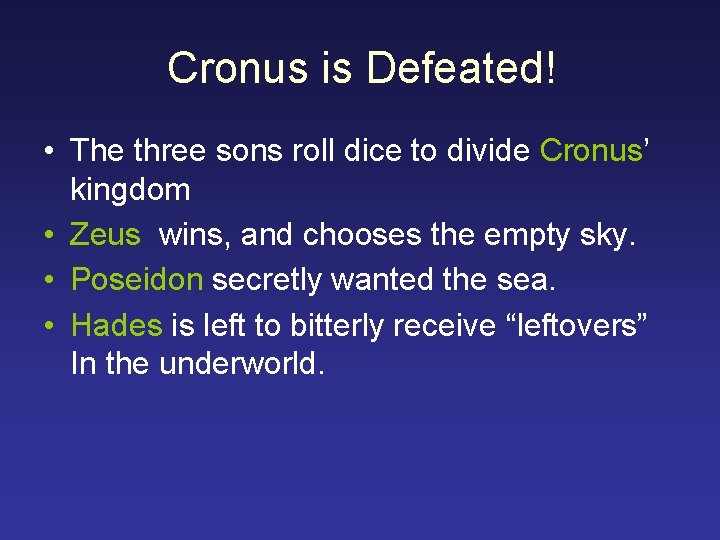 Cronus is Defeated!

• The three sons roll dice to divide Cronus' kingdom
• Zeus wins, and chooses the empty sky.
• Poseidon secretly wanted the sea.
• Hades is left to bitterly receive "leftovers" In the underworld.